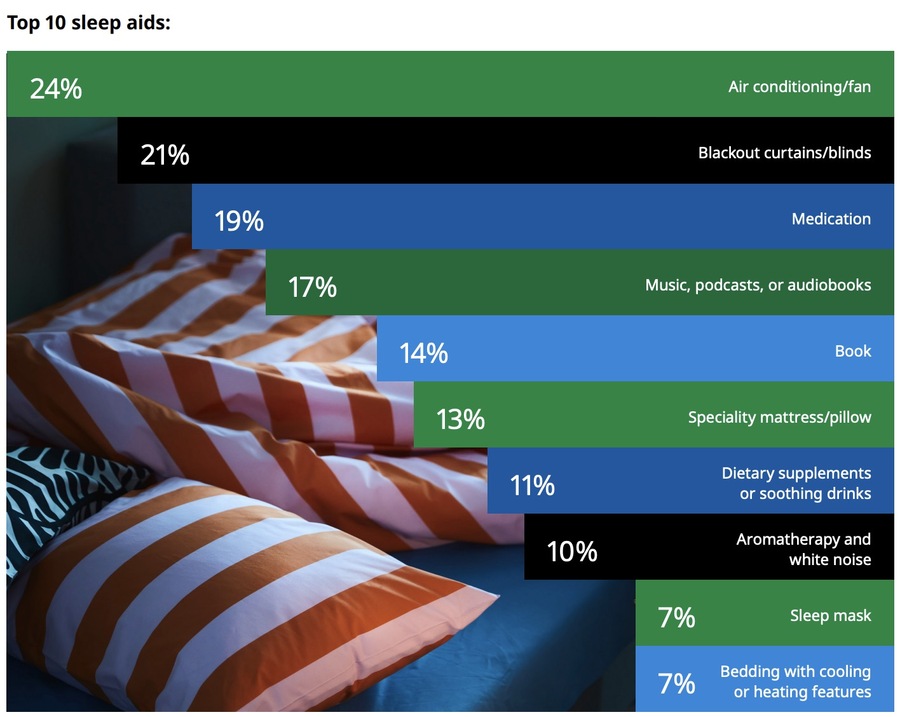 Top 10 sleep aids:

24% Air conditioning/fan

21% Blackout curtains/blinds

19% Medication

17% Music, podcasts, or audiobooks

14% Book

13% Speciality mattress/pillow

11% Dietary supplements or soothing drinks

10% Aromatherapy and white noise

7% Sleep mask

7% Bedding with cooling or heating features